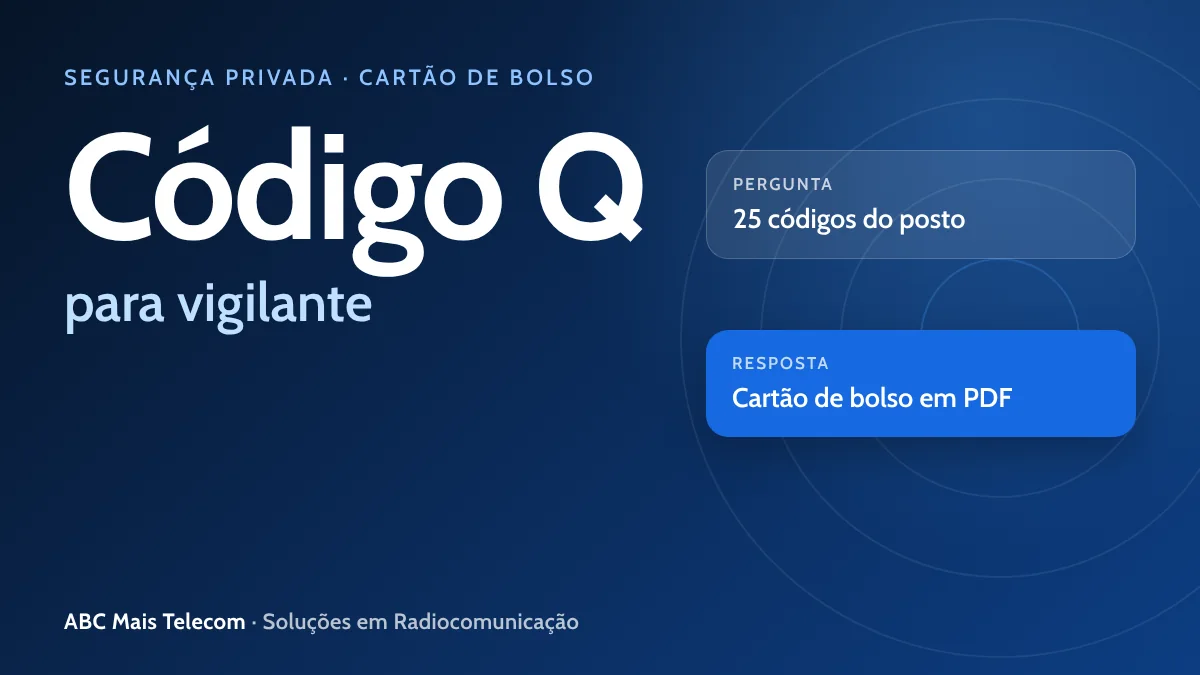 SEGURANÇA PRIVADA · CARTÃO DE BOLSO

Código Q

para vigilante

PERGUNTA
25 códigos do posto

RESPOSTA
Cartão de bolso em PDF

ABC Mais Telecom · Soluções em Radiocomunicação